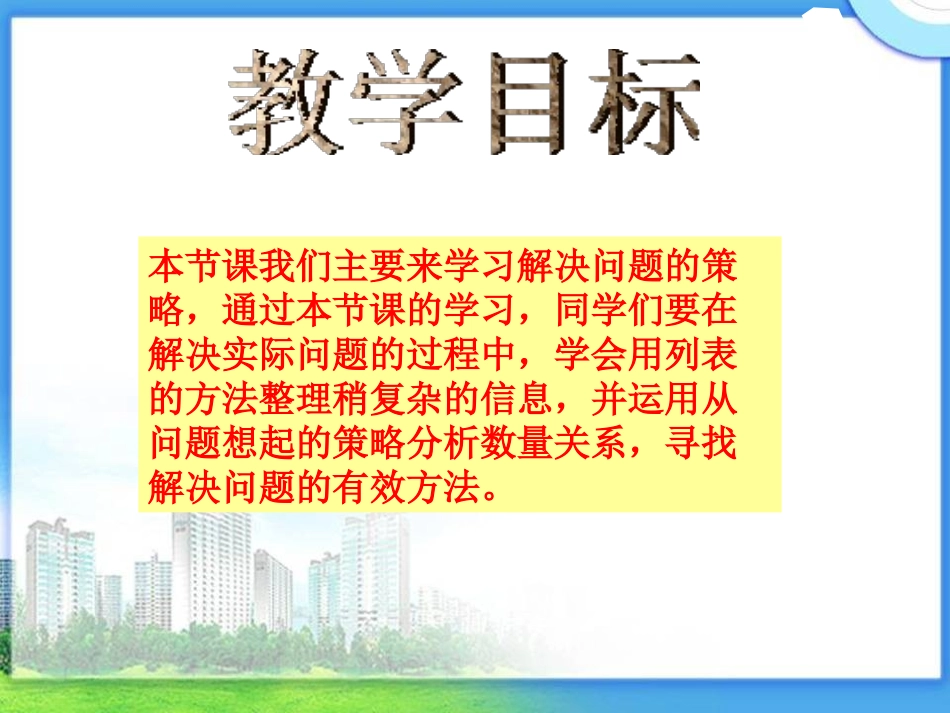 教学目标

本节课我们主要来学习解决问题的策略，通过本节课的学习，同学们要在解决实际问题的过程中，学会用列表的方法整理稍复杂的信息，并运用从问题想起的策略分析数量关系，寻找解决问题的有效方法。